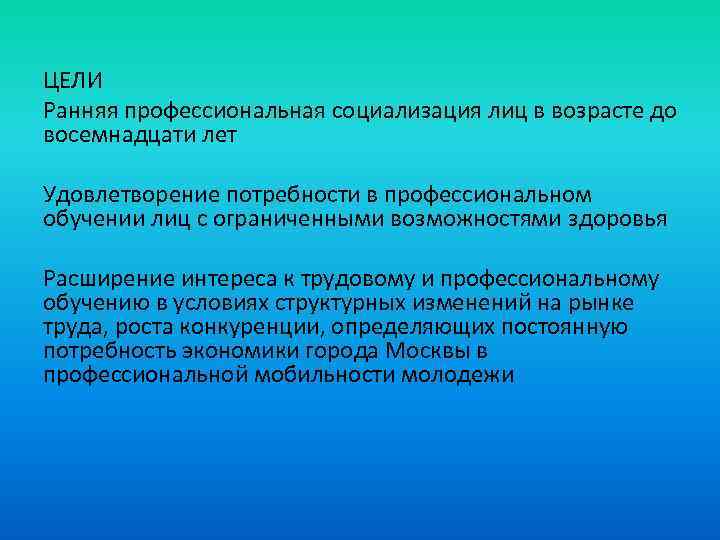 ЦЕЛИ
Ранняя профессиональная социализация лиц в возрасте до восемнадцати лет

Удовлетворение потребности в профессиональном обучении лиц с ограниченными возможностями здоровья

Расширение интереса к трудовому и профессиональному обучению в условиях структурных изменений на рынке труда, роста конкуренции, определяющих постоянную потребность экономики города Москвы в профессиональной мобильности молодежи